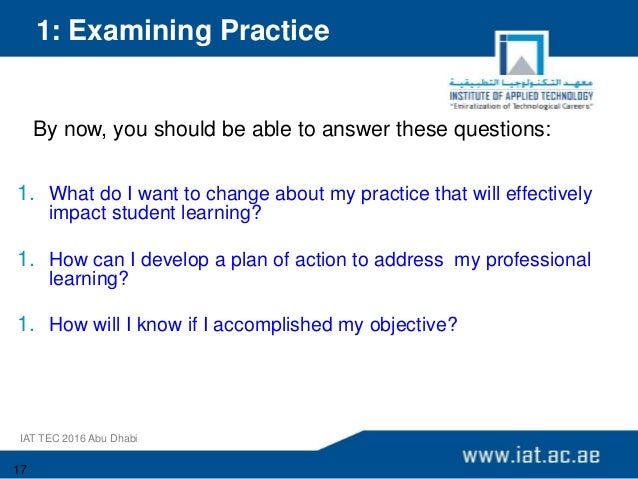 1: Examining Practice

معهد التكنولوجيا التطبيقية
INSTITUTE OF APPLIED TECHNOLOGY
"Emiratization of Technological Careers"

By now, you should be able to answer these questions:

1. What do I want to change about my practice that will effectively impact student learning?

1. How can I develop a plan of action to address my professional learning?

1. How will I know if I accomplished my objective?

IAT TEC 2016 Abu Dhabi

www.iat.ac.ae

17